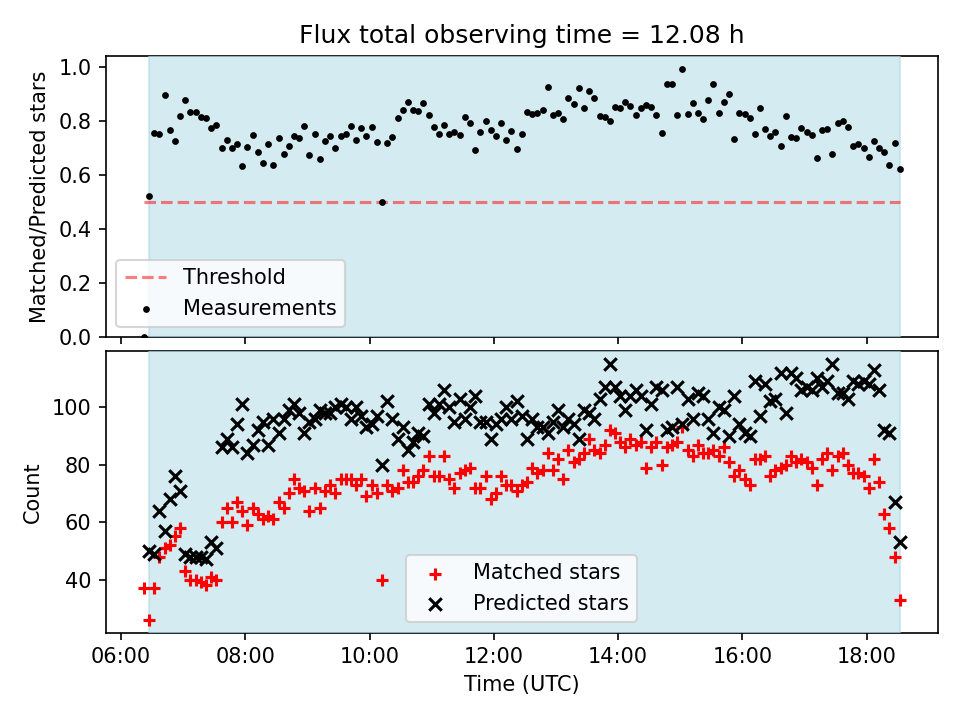 Flux total observing time = 12.08 h

Matched/Predicted stars

1.0
0.8
0.6
0.4
0.2
0.0

Threshold
Measurements

Count

100
80
60
40

Matched stars
Predicted stars

06:00 08:00 10:00 12:00 14:00 16:00 18:00

Time (UTC)